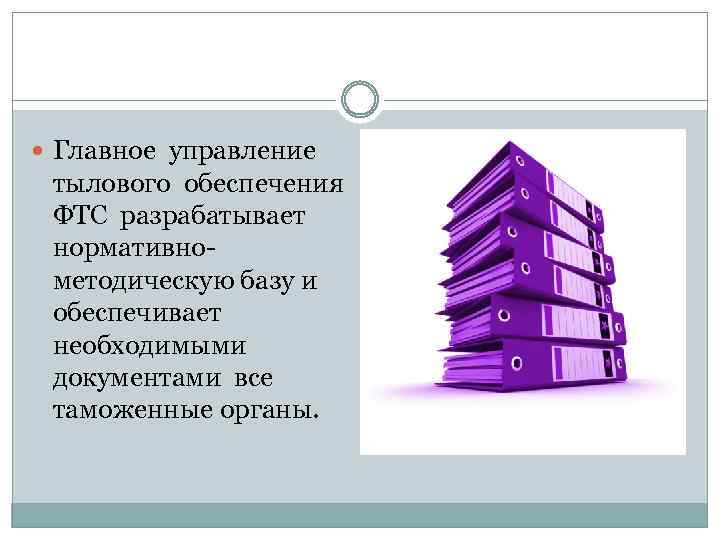 Главное управление тылового обеспечения ФТС разрабатывает нормативно-методическую базу и обеспечивает необходимыми документами все таможенные органы.